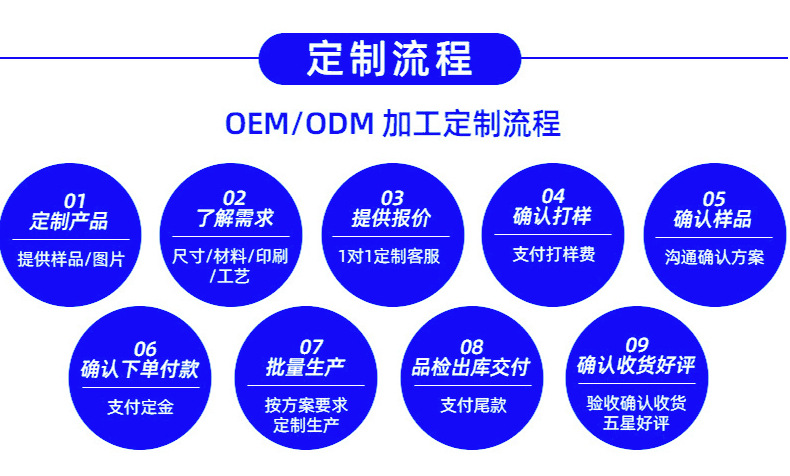 定制流程

OEM/ODM 加工定制流程

01
定制产品
提供样品/图片

02
了解需求
尺寸/材料/印刷/工艺

03
提供报价
1对1定制客服

04
确认打样
支付打样费

05
确认样品
沟通确认方案

06
确认下单付款
支付定金

07
批量生产
按方案要求定制生产

08
品检出库交付
支付尾款

09
确认收货好评
验收确认收货五星好评